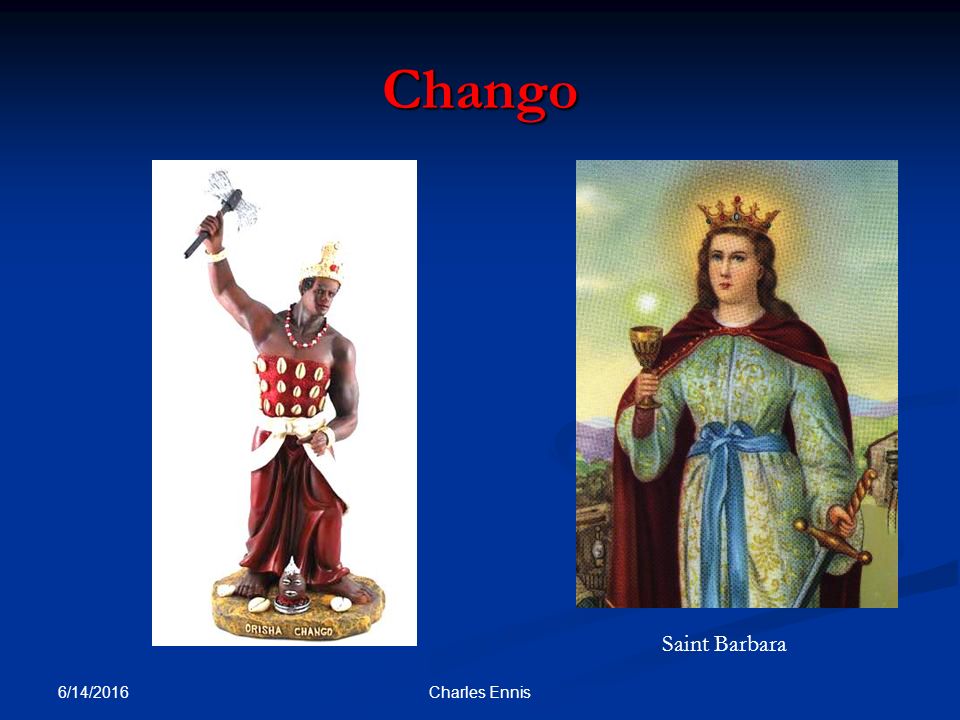 Chango

ORISHA CHANGO

Saint Barbara

6/14/2016

Charles Ennis